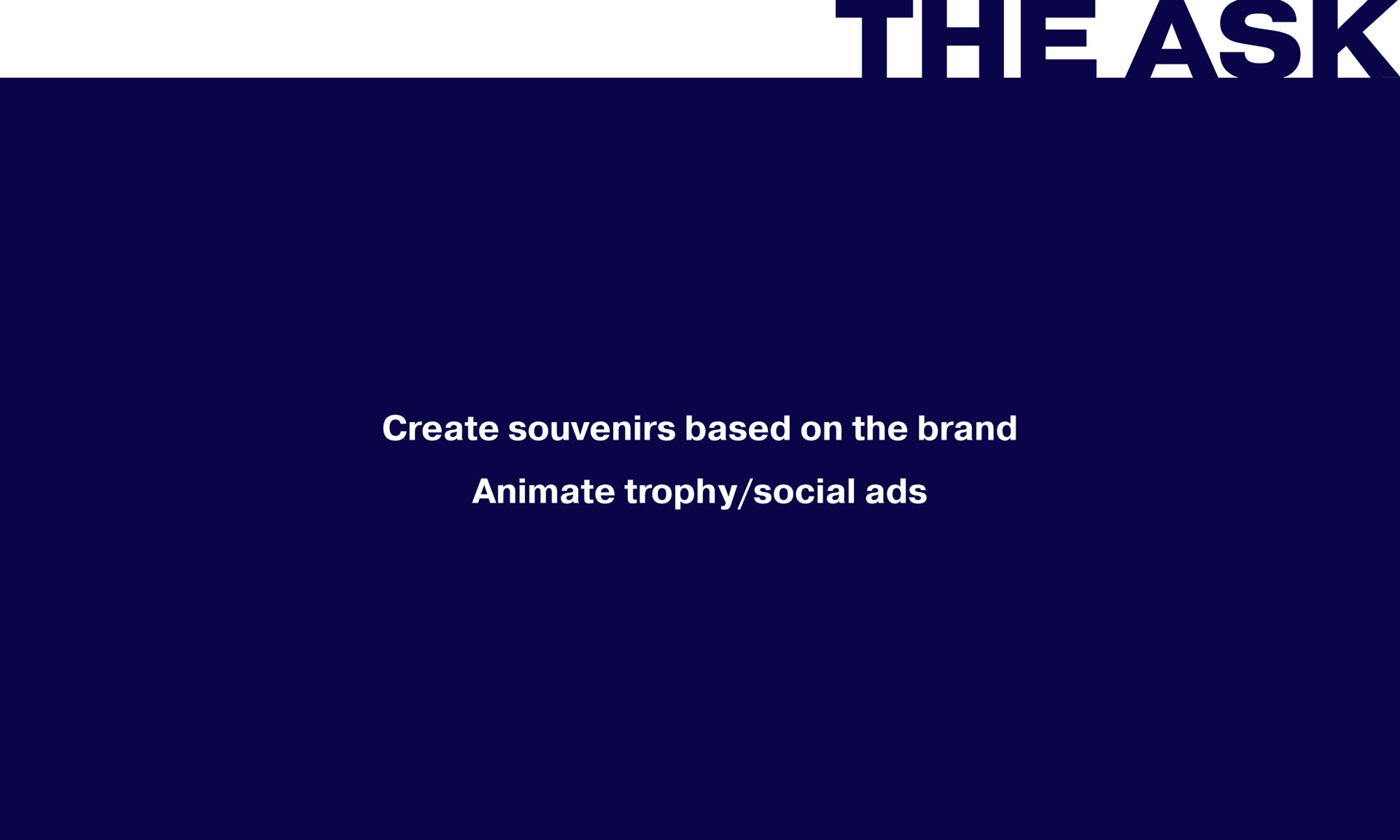 THE ASK

Create souvenirs based on the brand

Animate trophy/social ads